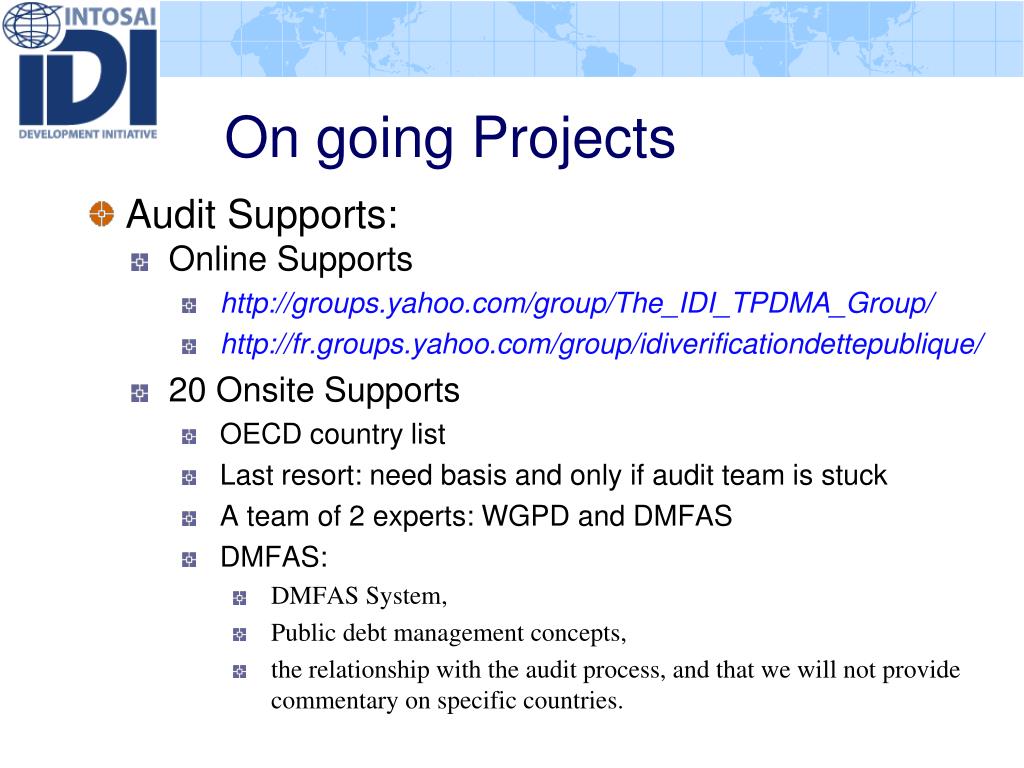 INTOSAI
IDI
DEVELOPMENT INITIATIVE

On going Projects

Audit Supports:
Online Supports
http://groups.yahoo.com/group/The_IDI_TPDMA_Group/
http://fr.groups.yahoo.com/group/idiverificationdettepublique/
20 Onsite Supports
OECD country list
Last resort: need basis and only if audit team is stuck
A team of 2 experts: WGPD and DMFAS
DMFAS:
DMFAS System,
Public debt management concepts,
the relationship with the audit process, and that we will not provide commentary on specific countries.